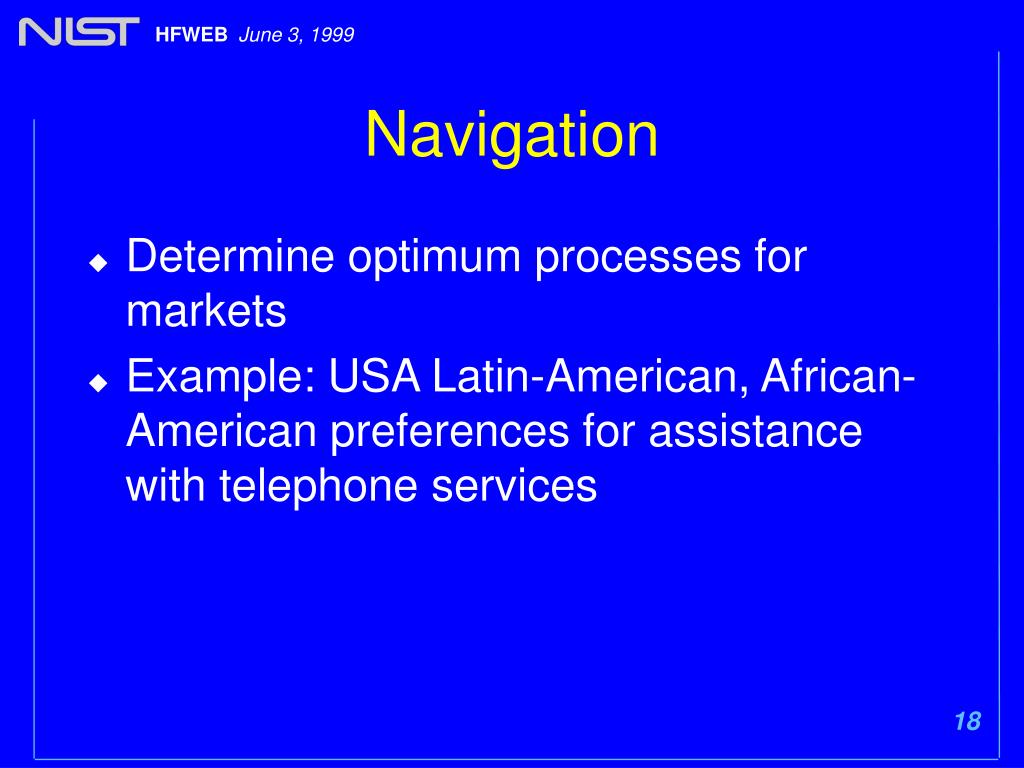 NIST HFWEB June 3, 1999

Navigation

◆ Determine optimum processes for markets
◆ Example: USA Latin-American, African-American preferences for assistance with telephone services

18